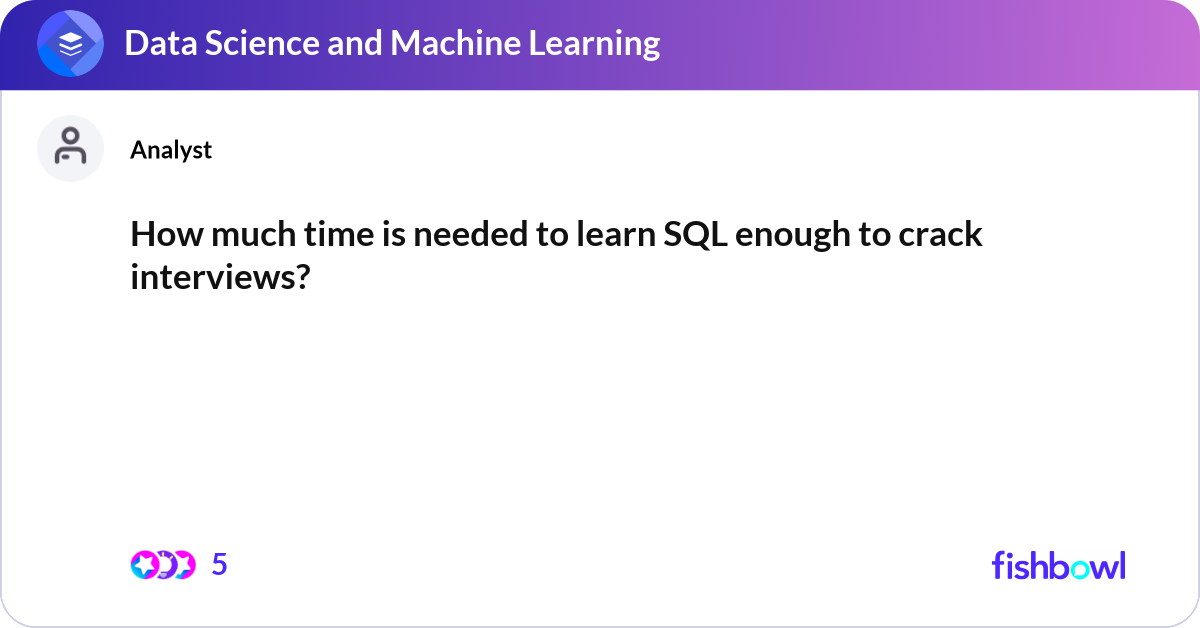 Data Science and Machine Learning

Analyst

How much time is needed to learn SQL enough to crack interviews?

5

fishbowl